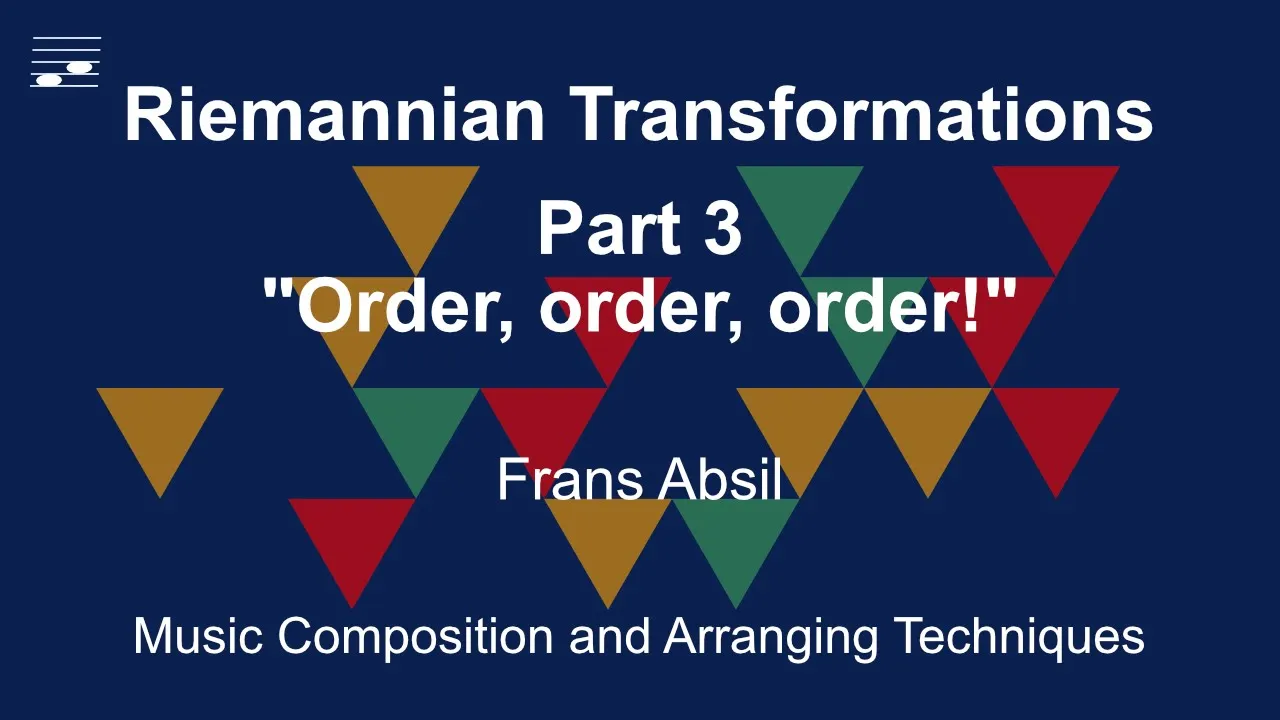 Riemannian Transformations

Part 3
"Order, order, order!"

Frans Absil

Music Composition and Arranging Techniques